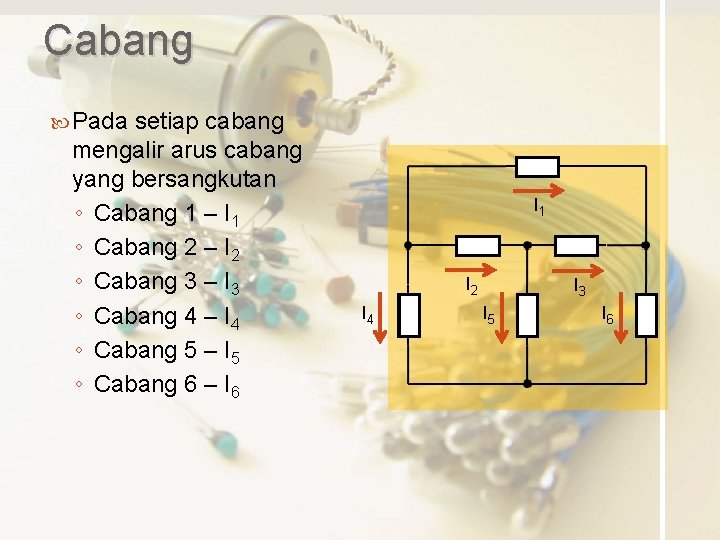 Cabang

Pada setiap cabang mengalir arus cabang yang bersangkutan

◦ Cabang 1 – $I_1$
◦ Cabang 2 – $I_2$
◦ Cabang 3 – $I_3$
◦ Cabang 4 – $I_4$
◦ Cabang 5 – $I_5$
◦ Cabang 6 – $I_6$

$I_1$
$I_2$
$I_3$
$I_4$
$I_5$
$I_6$